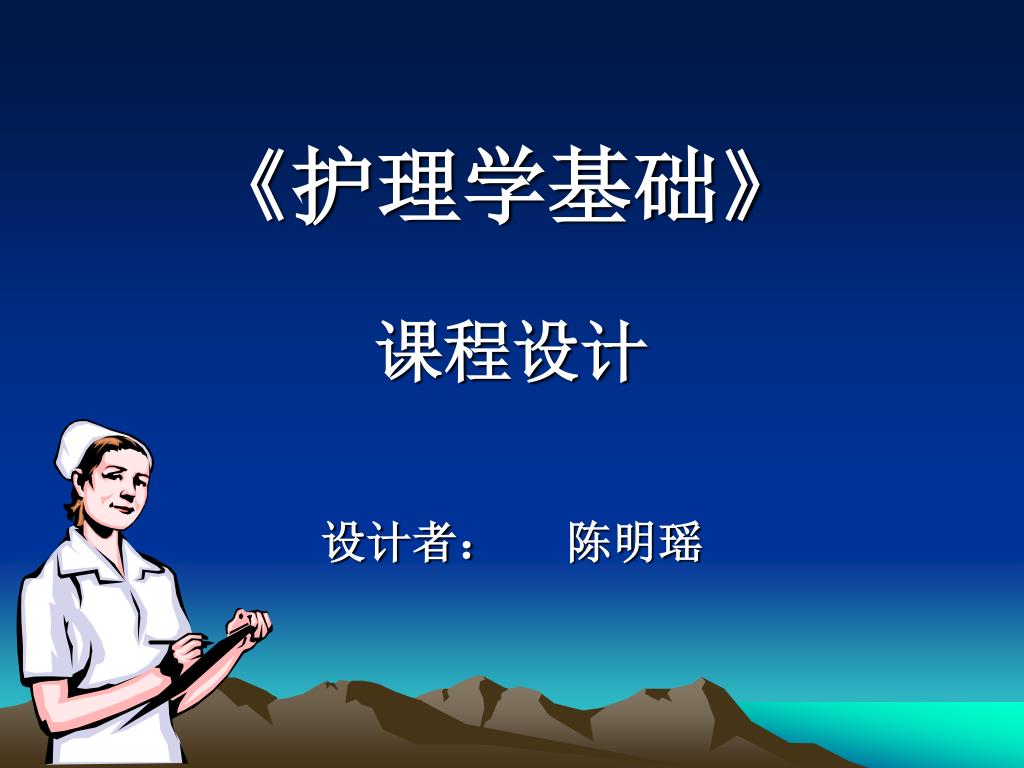 《护理学基础》

课程设计

设计者：　　陈明瑶